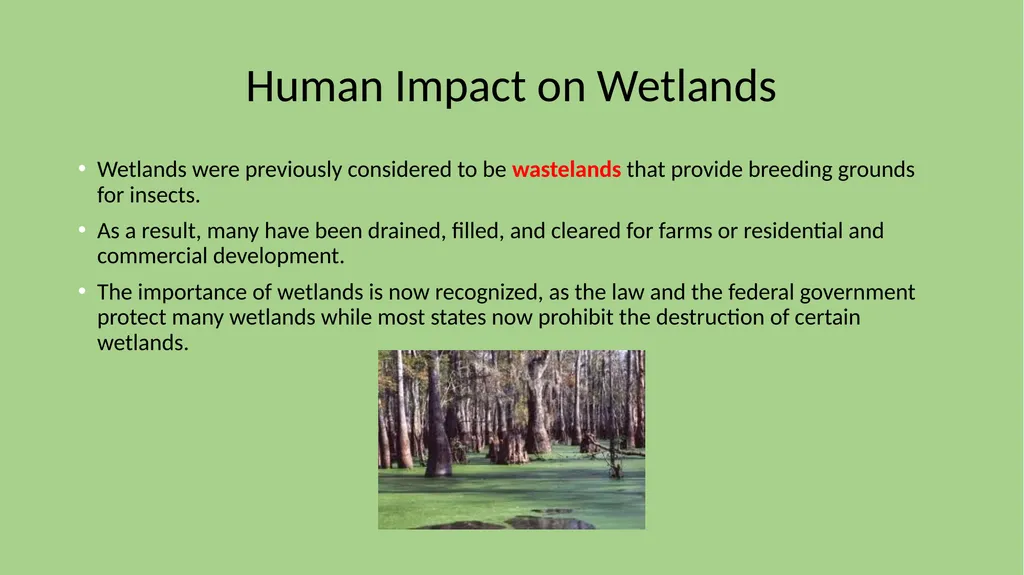 Human Impact on Wetlands

• Wetlands were previously considered to be wastelands that provide breeding grounds for insects.

• As a result, many have been drained, filled, and cleared for farms or residential and commercial development.

• The importance of wetlands is now recognized, as the law and the federal government protect many wetlands while most states now prohibit the destruction of certain wetlands.